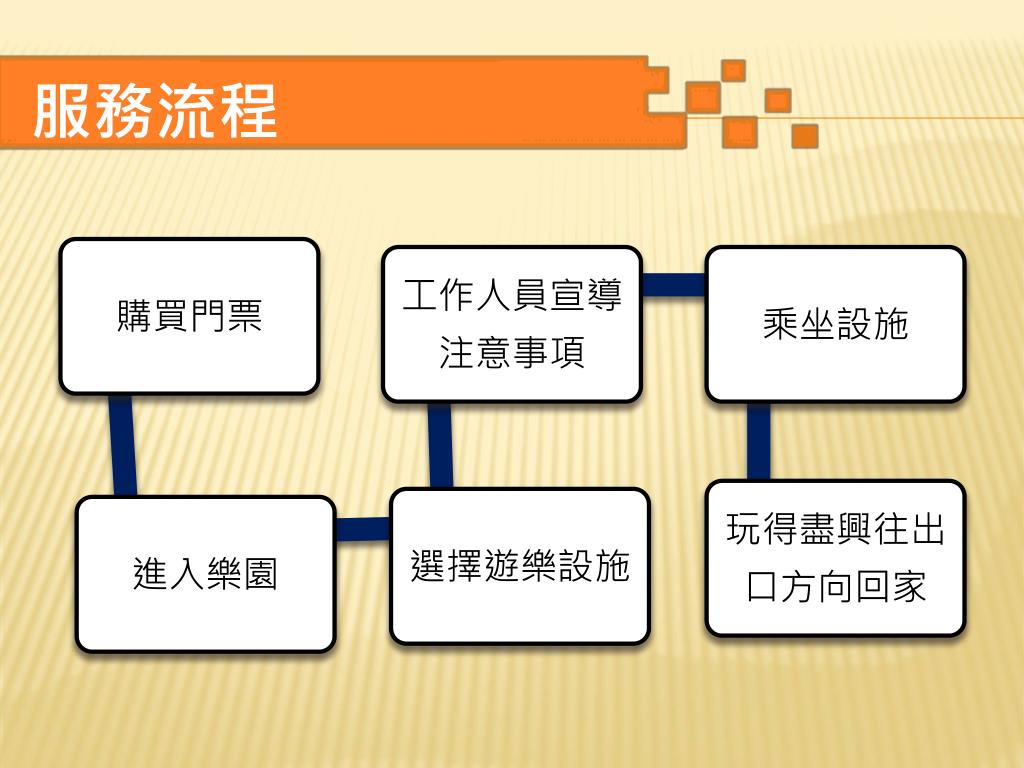 服務流程

購買門票

進入樂園

選擇遊樂設施

工作人員宣導注意事項

乘坐設施

玩得盡興往出口方向回家